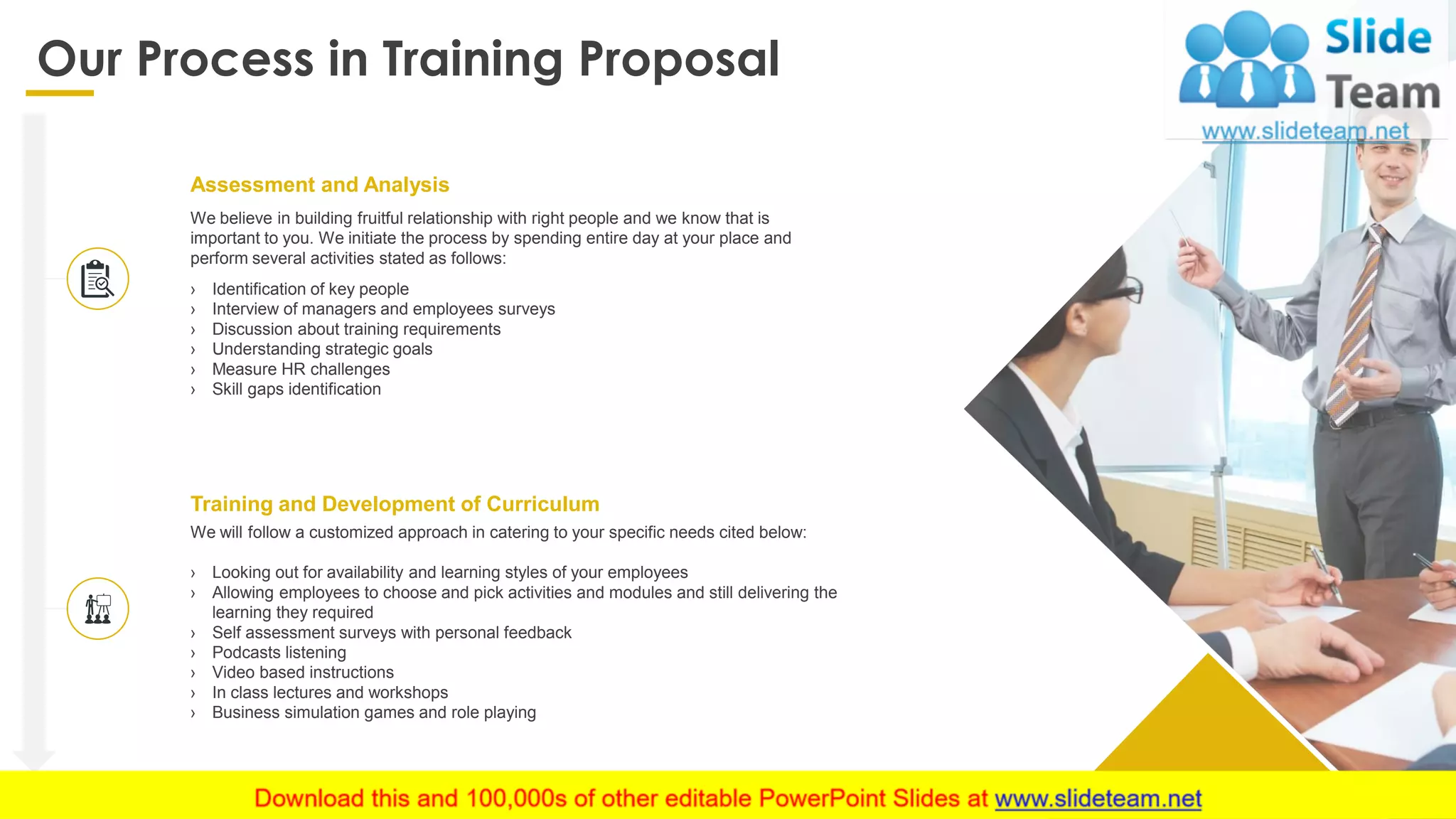 Our Process in Training Proposal

Slide Team
www.slideteam.net

Assessment and Analysis

We believe in building fruitful relationship with right people and we know that is important to you. We initiate the process by spending entire day at your place and perform several activities stated as follows:

› Identification of key people
› Interview of managers and employees surveys
› Discussion about training requirements
› Understanding strategic goals
› Measure HR challenges
› Skill gaps identification

Training and Development of Curriculum

We will follow a customized approach in catering to your specific needs cited below:

› Looking out for availability and learning styles of your employees
› Allowing employees to choose and pick activities and modules and still delivering the learning they required
› Self assessment surveys with personal feedback
› Podcasts listening
› Video based instructions
› In class lectures and workshops
› Business simulation games and role playing

Download this and 100,000s of other editable PowerPoint Slides at www.slideteam.net